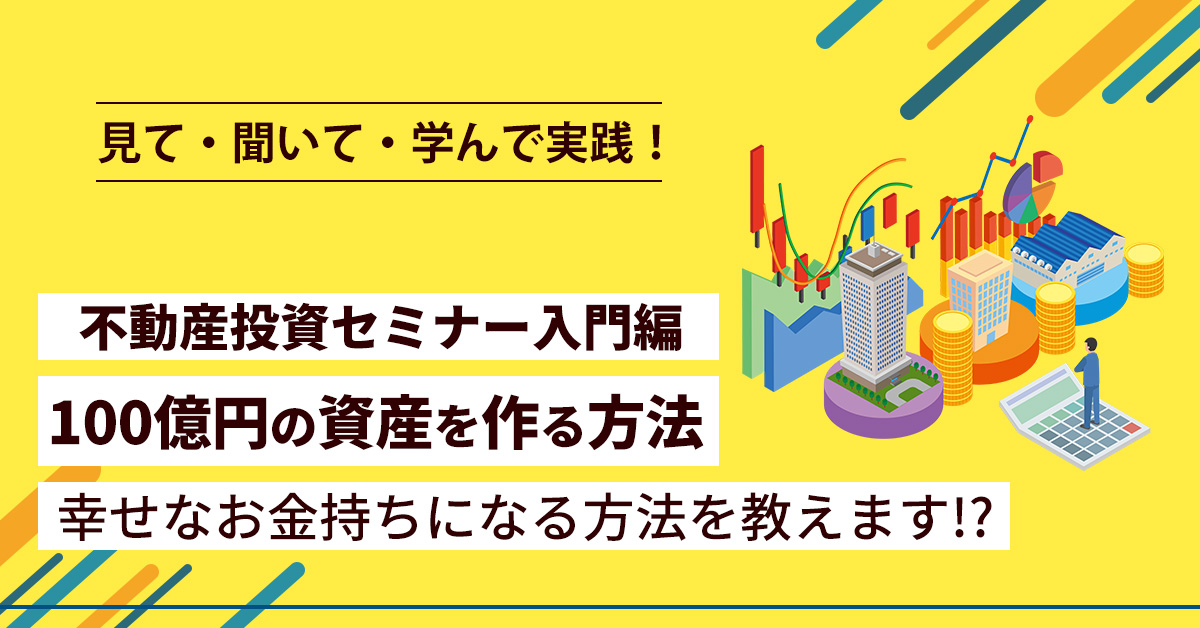 見て・聞いて・学んで実践！

不動産投資セミナー入門編

100億円の資産を作る方法

幸せなお金持ちになる方法を教えます!?